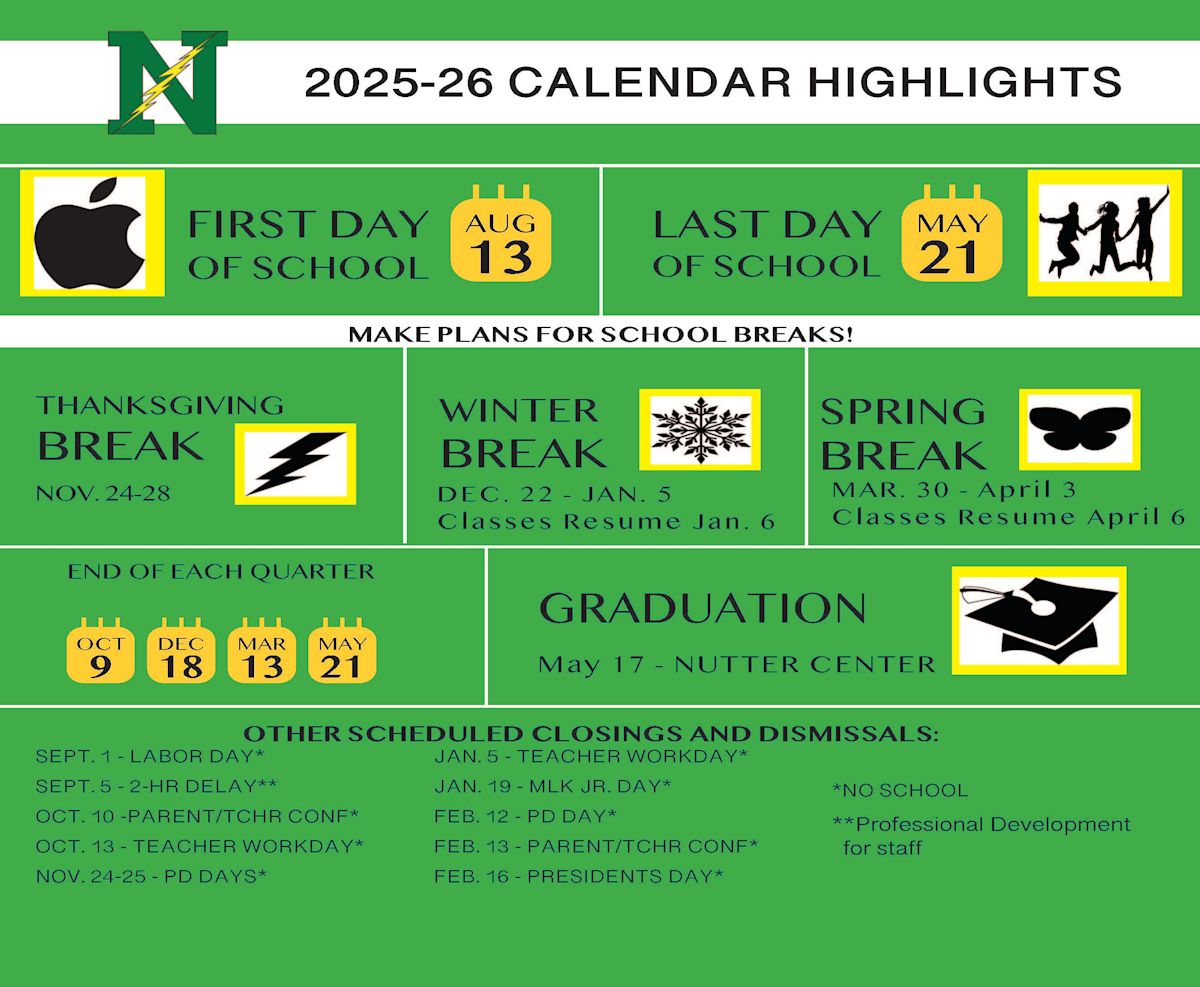 N

2025-26 CALENDAR HIGHLIGHTS

FIRST DAY OF SCHOOL

AUG 13

LAST DAY OF SCHOOL

MAY 21

MAKE PLANS FOR SCHOOL BREAKS!

THANKSGIVING BREAK
NOV. 24-28

WINTER BREAK
DEC. 22 - JAN. 5
Classes Resume Jan. 6

SPRING BREAK
MAR. 30 - April 3
Classes Resume April 6

END OF EACH QUARTER

OCT 9
DEC 18
MAR 13
MAY 21

GRADUATION
May 17 - NUTTER CENTER

OTHER SCHEDULED CLOSINGS AND DISMISSALS:

SEPT. 1 - LABOR DAY*
SEPT. 5 - 2-HR DELAY**
OCT. 10 -PARENT/TCHR CONF*
OCT. 13 - TEACHER WORKDAY*
NOV. 24-25 - PD DAYS*

JAN. 5 - TEACHER WORKDAY*
JAN. 19 - MLK JR. DAY*
FEB. 12 - PD DAY*
FEB. 13 - PARENT/TCHR CONF*
FEB. 16 - PRESIDENTS DAY*

*NO SCHOOL
**Professional Development for staff